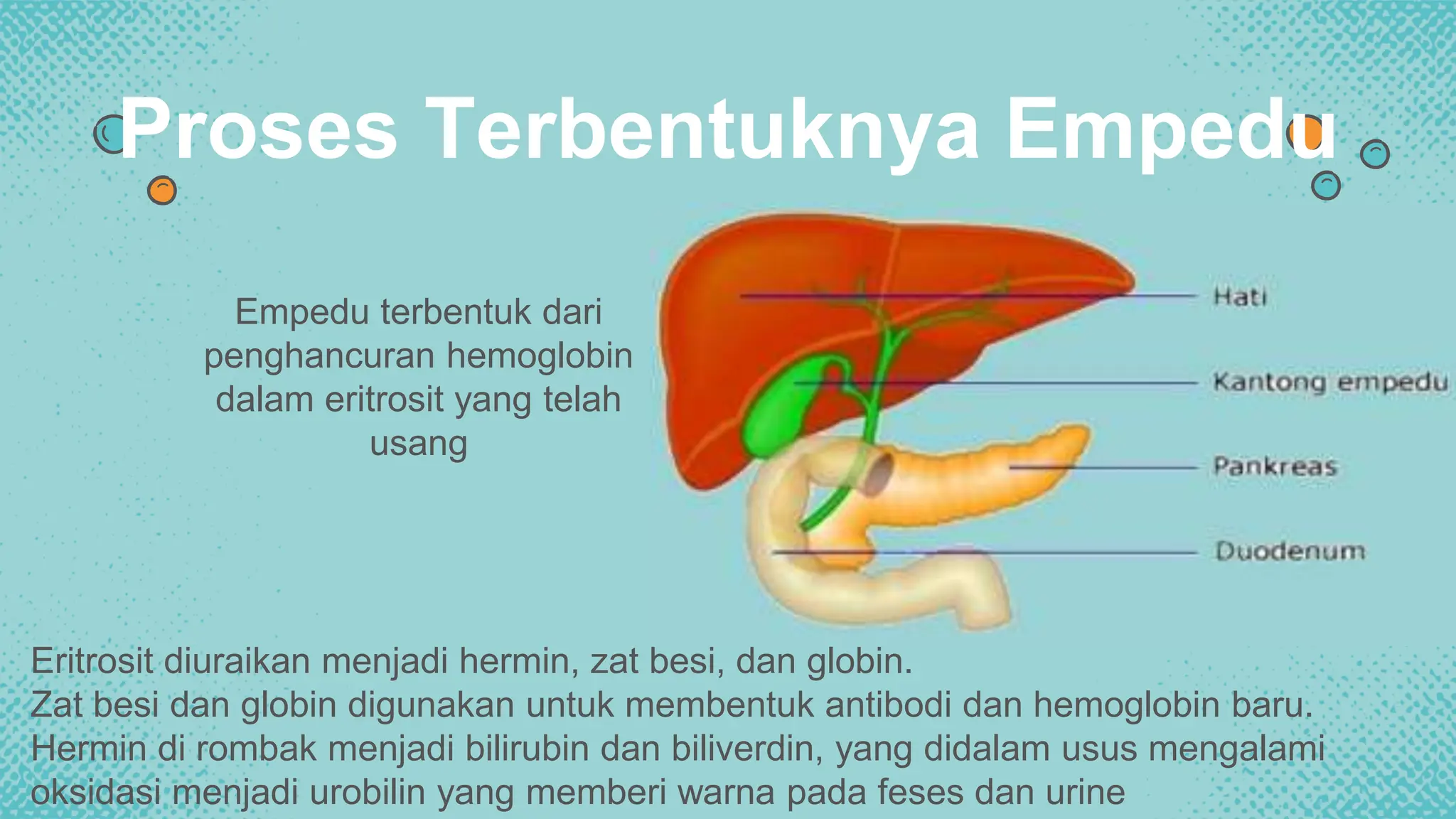 Proses Terbentuknya Empedu

Empedu terbentuk dari penghancuran hemoglobin dalam eritrosit yang telah usang

Hati

Kantong empedu

Pankreas

Duodenum

Eritrosit diuraikan menjadi hermin, zat besi, dan globin.
Zat besi dan globin digunakan untuk membentuk antibodi dan hemoglobin baru.
Hermin di rombak menjadi bilirubin dan biliverdin, yang didalam usus mengalami oksidasi menjadi urobilin yang memberi warna pada feses dan urine